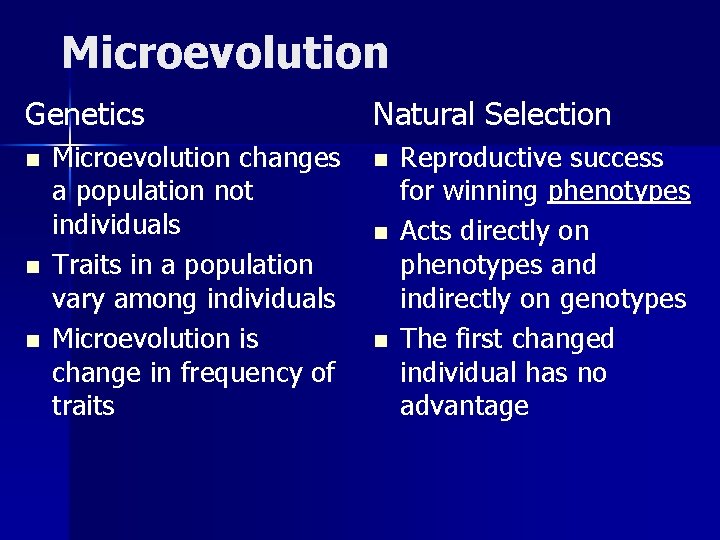 Microevolution

Genetics

- Microevolution changes a population not individuals
- Traits in a population vary among individuals
- Microevolution is change in frequency of traits

Natural Selection

- Reproductive success for winning phenotypes
- Acts directly on phenotypes and indirectly on genotypes
- The first changed individual has no advantage